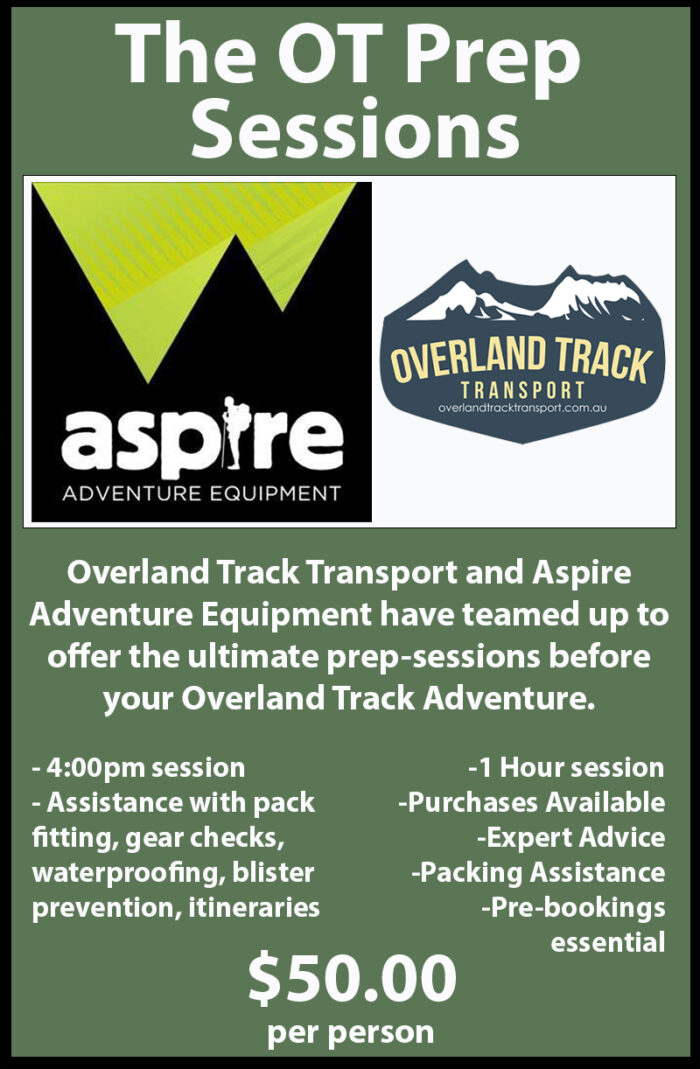 The OT Prep Sessions

aspire
ADVENTURE EQUIPMENT

OVERLAND TRACK
TRANSPORT
overlandtracktransport.com.au

Overland Track Transport and Aspire Adventure Equipment have teamed up to offer the ultimate prep-sessions before your Overland Track Adventure.

- 4:00pm session
- Assistance with pack fitting, gear checks, waterproofing, blister prevention, itineraries

-1 Hour session
-Purchases Available
-Expert Advice
-Packing Assistance
-Pre-bookings essential

$50.00
per person